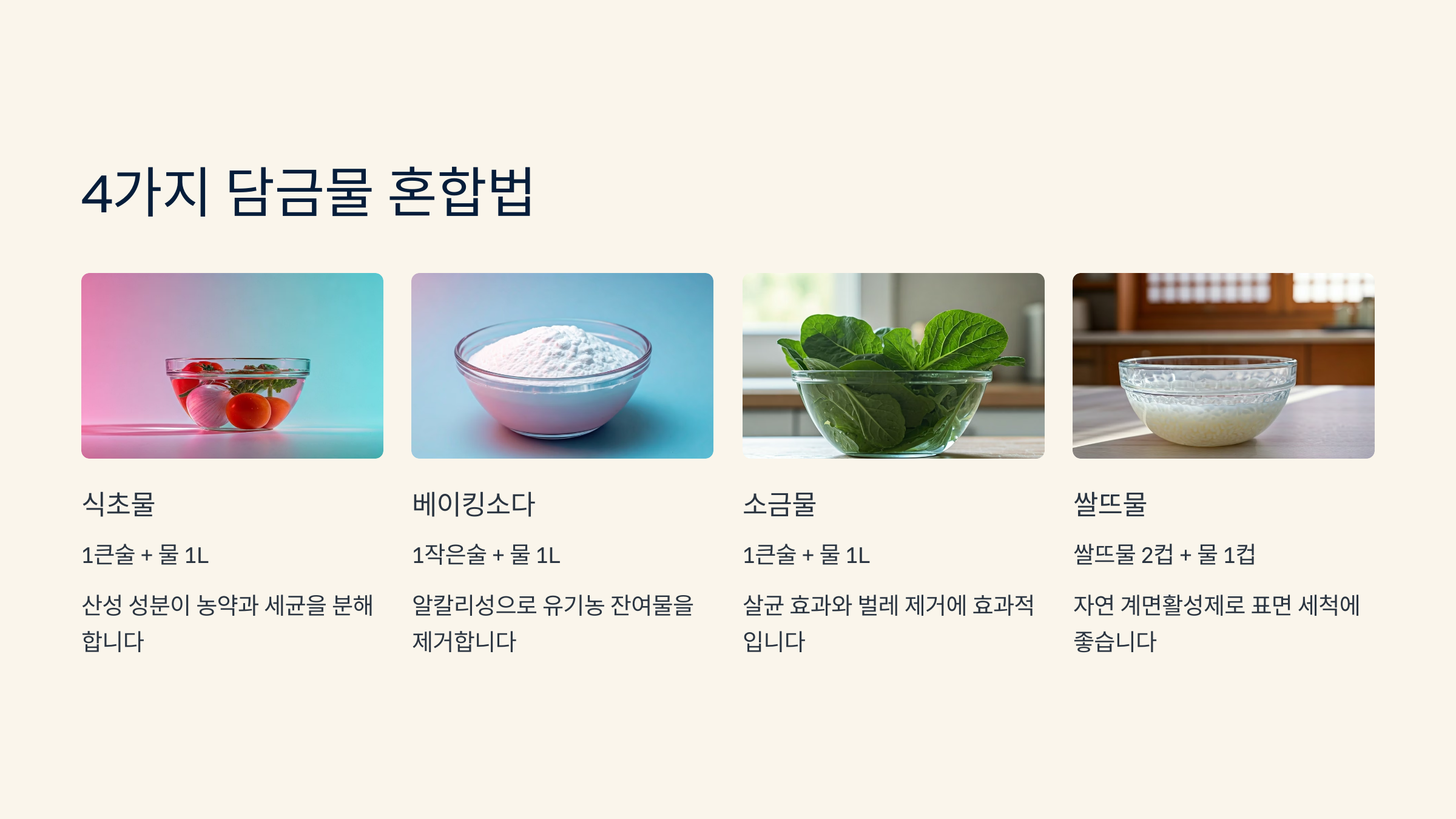 4가지 담금물 혼합법

식초물

1큰술 + 물 1L

산성 성분이 농약과 세균을 분해합니다

베이킹소다

1작은술 + 물 1L

알칼리성으로 유기농 잔여물을 제거합니다

소금물

1큰술 + 물 1L

살균 효과와 벌레 제거에 효과적입니다

쌀뜨물

쌀뜨물 2컵 + 물 1컵

자연 계면활성제로 표면 세척에 좋습니다